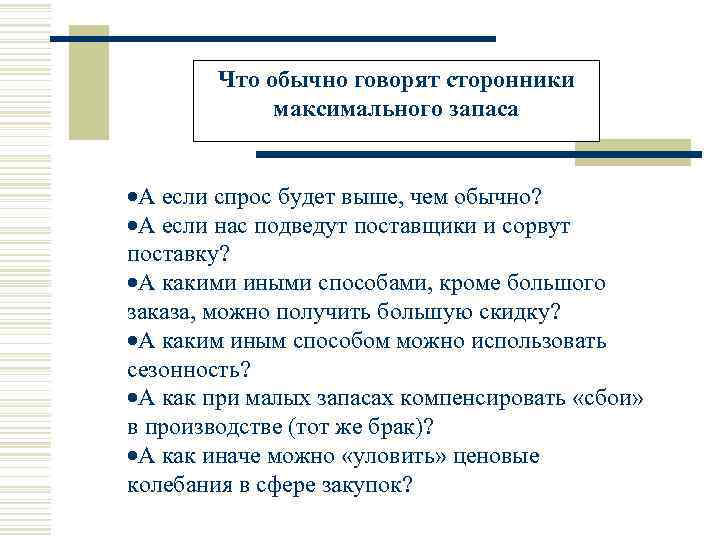 Что обычно говорят сторонники максимального запаса

•А если спрос будет выше, чем обычно?
•А если нас подведут поставщики и сорвут поставку?
•А какими иными способами, кроме большого заказа, можно получить большую скидку?
•А каким иным способом можно использовать сезонность?
•А как при малых запасах компенсировать «сбои» в производстве (тот же брак)?
•А как иначе можно «уловить» ценовые колебания в сфере закупок?